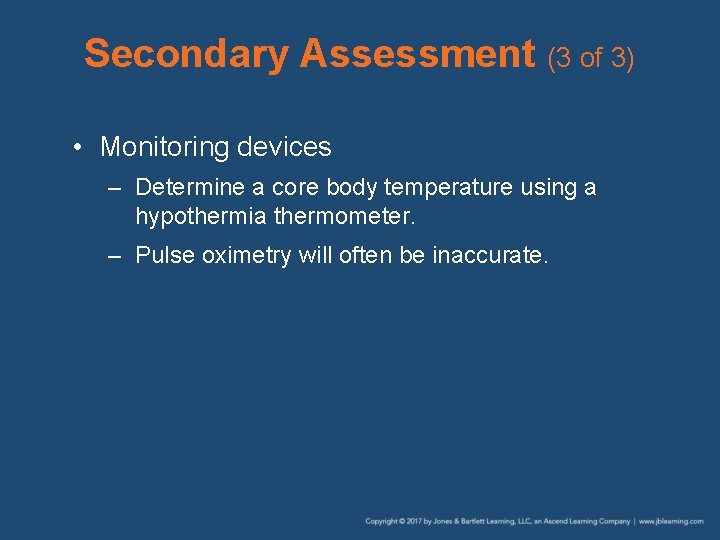 Secondary Assessment (3 of 3)

• Monitoring devices

– Determine a core body temperature using a hypothermia thermometer.

– Pulse oximetry will often be inaccurate.

Copyright © 2017 by Jones & Bartlett Learning, LLC, an Ascend Learning Company | www.jblearning.com